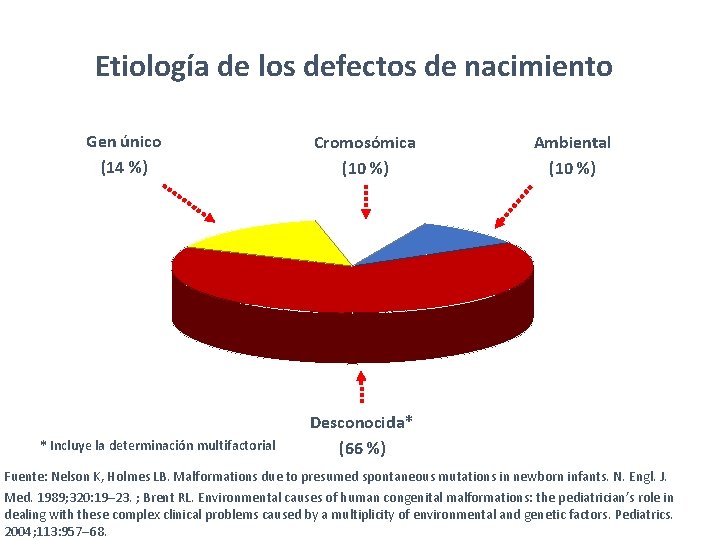 Etiología de los defectos de nacimiento

Gen único
(14 %)

Cromosómica
(10 %)

Ambiental
(10 %)

Desconocida*
(66 %)

* Incluye la determinación multifactorial

Fuente: Nelson K, Holmes LB. Malformations due to presumed spontaneous mutations in newborn infants. N. Engl. J. Med. 1989;320:19–23. ; Brent RL. Environmental causes of human congenital malformations: the pediatrician's role in dealing with these complex clinical problems caused by a multiplicity of environmental and genetic factors. Pediatrics. 2004;113:957–68.